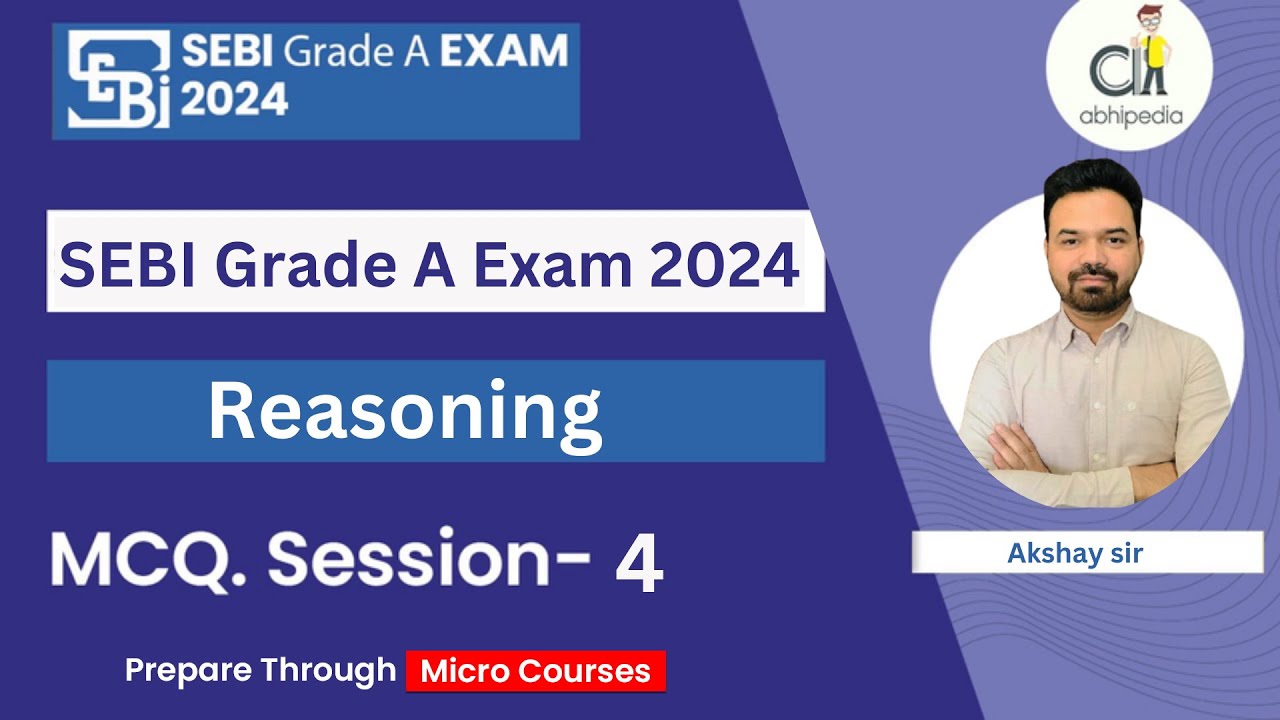 SEBI Grade A EXAM 2024

abhipedia

SEBI Grade A Exam 2024

Reasoning

MCQ. Session- 4

Akshay sir

Prepare Through Micro Courses